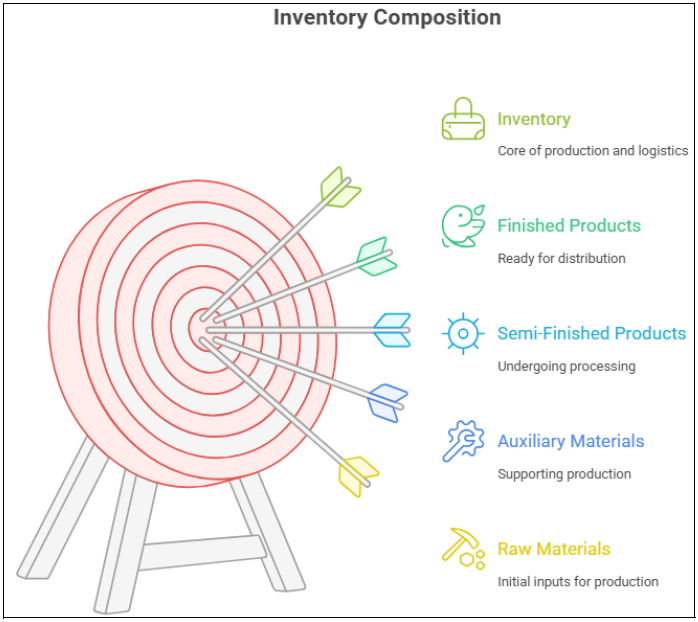 Inventory Composition

Inventory
Core of production and logistics

Finished Products
Ready for distribution

Semi-Finished Products
Undergoing processing

Auxiliary Materials
Supporting production

Raw Materials
Initial inputs for production